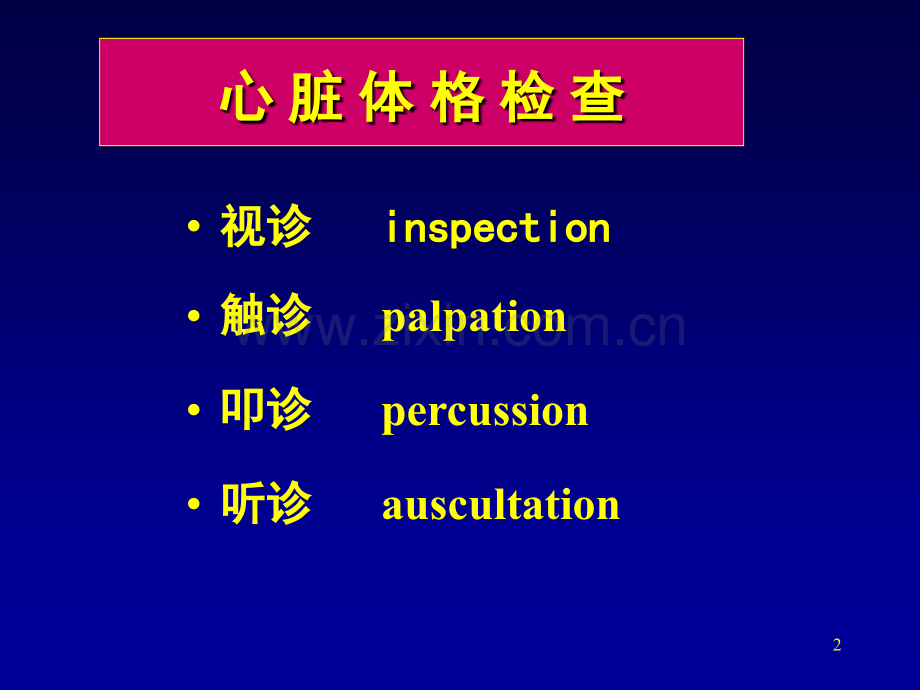 心脏体格检查

• 视诊 inspection

• 触诊 palpation

• 叩诊 percussion

• 听诊 auscultation

2

www.zixin.com.cn